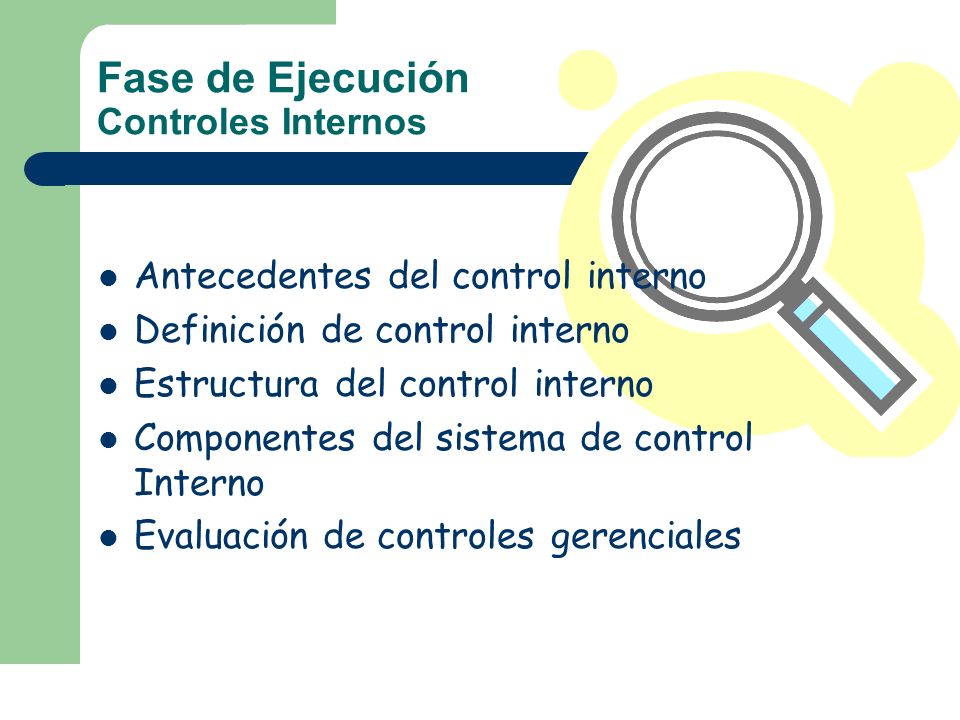 Fase de Ejecución
Controles Internos

- Antecedentes del control interno
- Definición de control interno
- Estructura del control interno
- Componentes del sistema de control Interno
- Evaluación de controles gerenciales